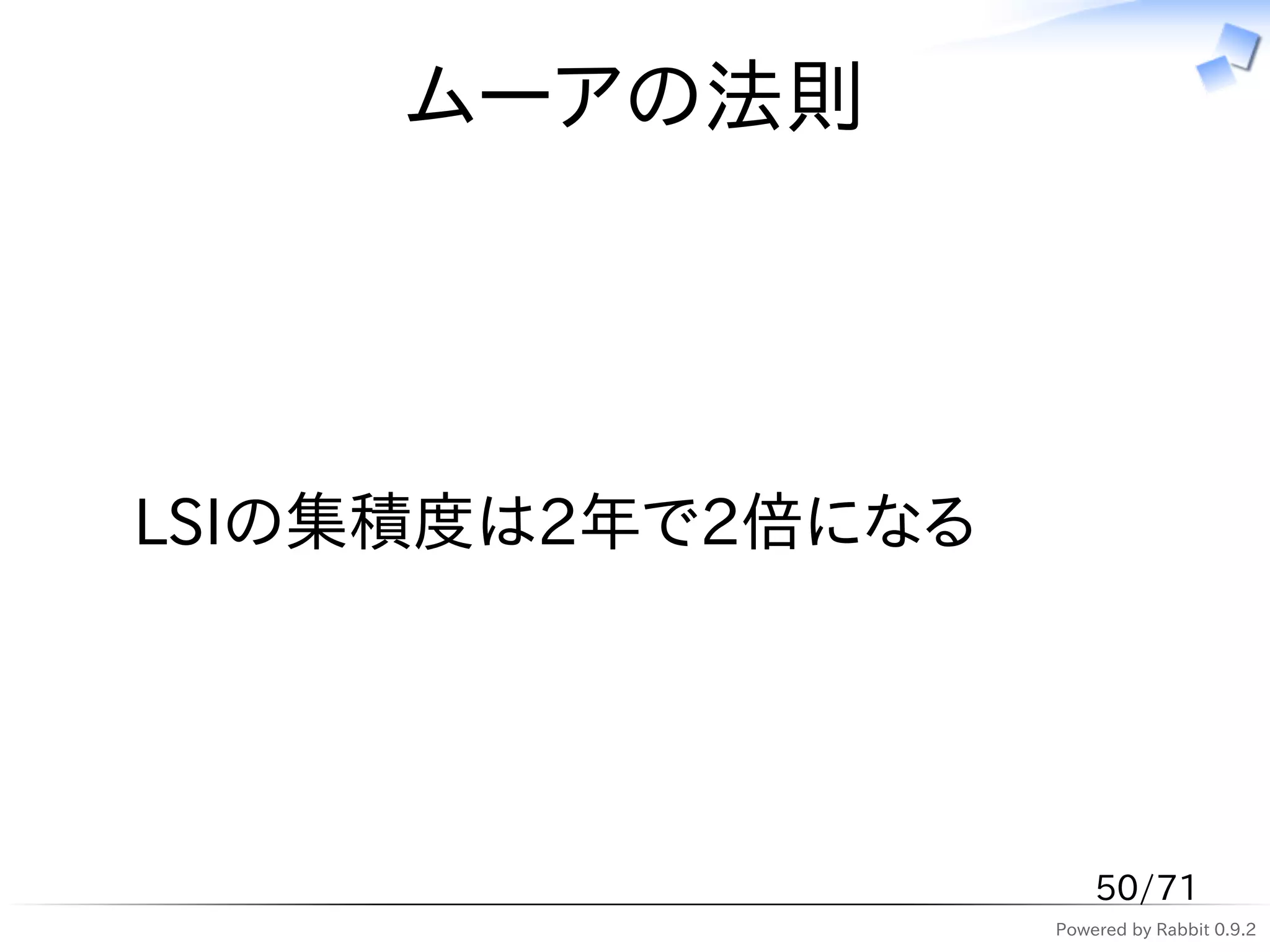 ムーアの法則

LSIの集積度は2年で2倍になる

50/71

Powered by Rabbit 0.9.2